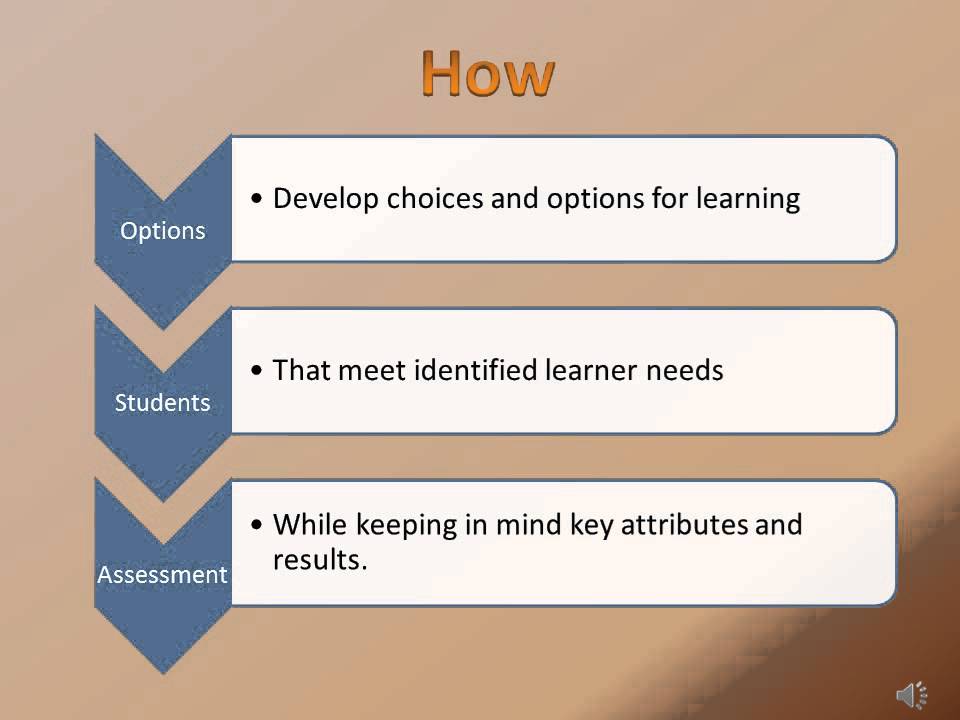 How

Options

• Develop choices and options for learning

Students

• That meet identified learner needs

Assessment

• While keeping in mind key attributes and results.